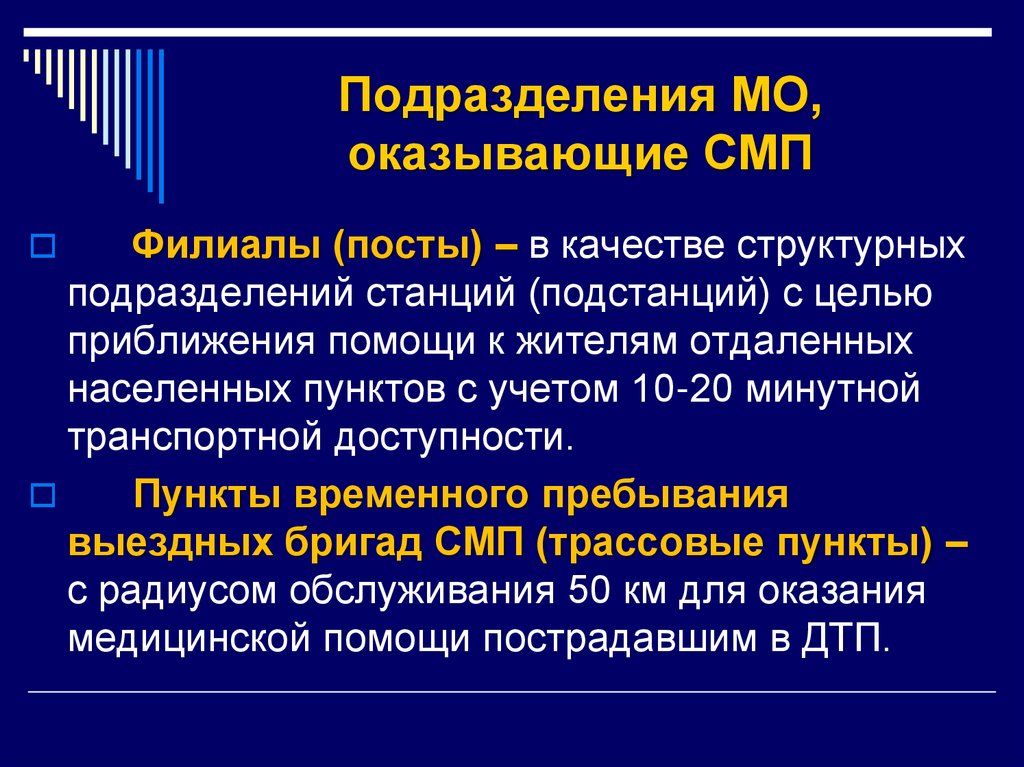 Подразделения МО, оказывающие СМП

Филиалы (посты) – в качестве структурных подразделений станций (подстанций) с целью приближения помощи к жителям отдаленных населенных пунктов с учетом 10-20 минутной транспортной доступности.

Пункты временного пребывания выездных бригад СМП (трассовые пункты) – с радиусом обслуживания 50 км для оказания медицинской помощи пострадавшим в ДТП.